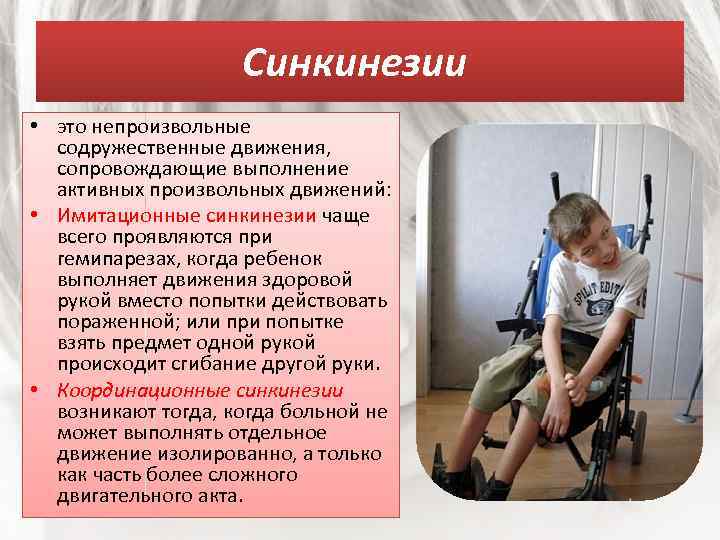 Синкинезии

• это непроизвольные содружественные движения, сопровождающие выполнение активных произвольных движений:
• Имитационные синкинезии чаще всего проявляются при гемипарезах, когда ребенок выполняет движения здоровой рукой вместо попытки действовать пораженной; или при попытке взять предмет одной рукой происходит сгибание другой руки.
• Координационные синкинезии возникают тогда, когда больной не может выполнять отдельное движение изолированно, а только как часть более сложного двигательного акта.

SPLIT EDITI